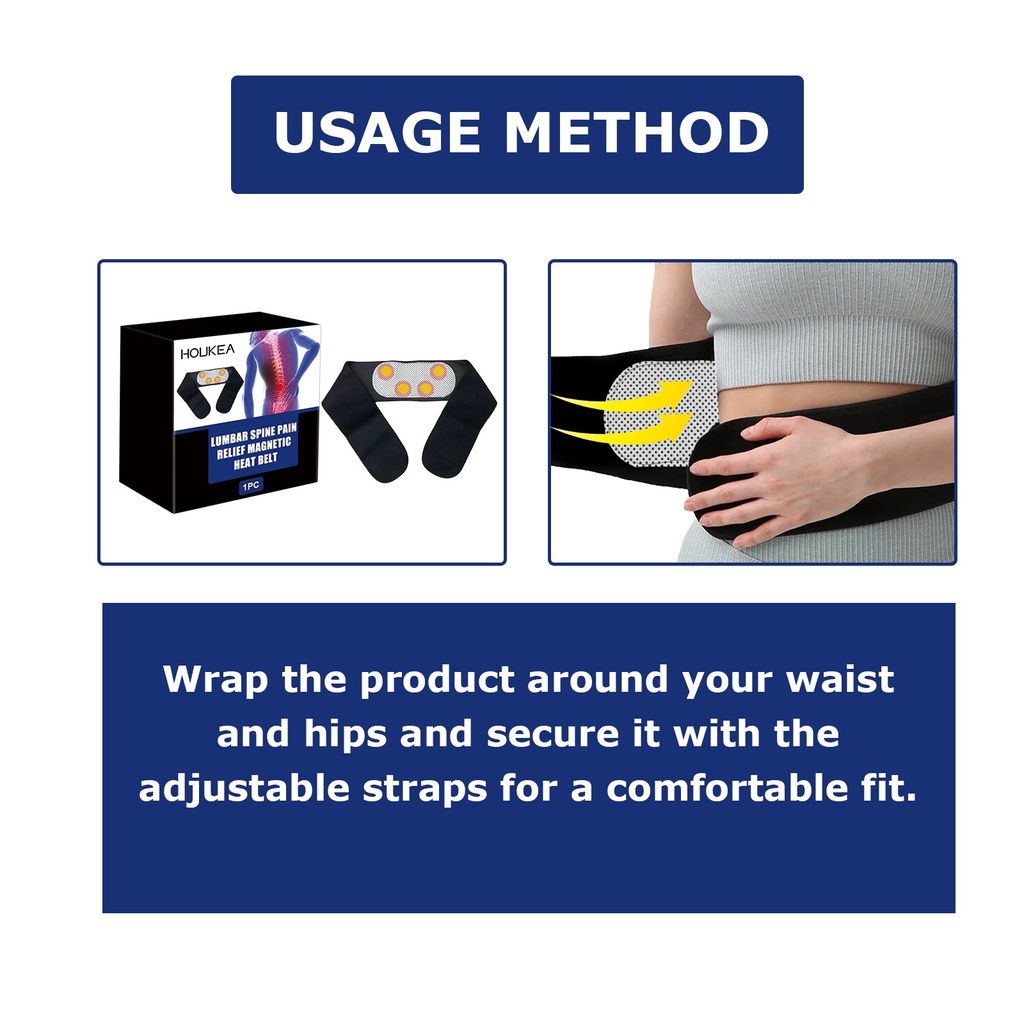 USAGE METHOD

HOUKEA

LUMBAR SPINE PAIN RELIEF MAGNETIC HEAT BELT

1PC

Wrap the product around your waist and hips and secure it with the adjustable straps for a comfortable fit.